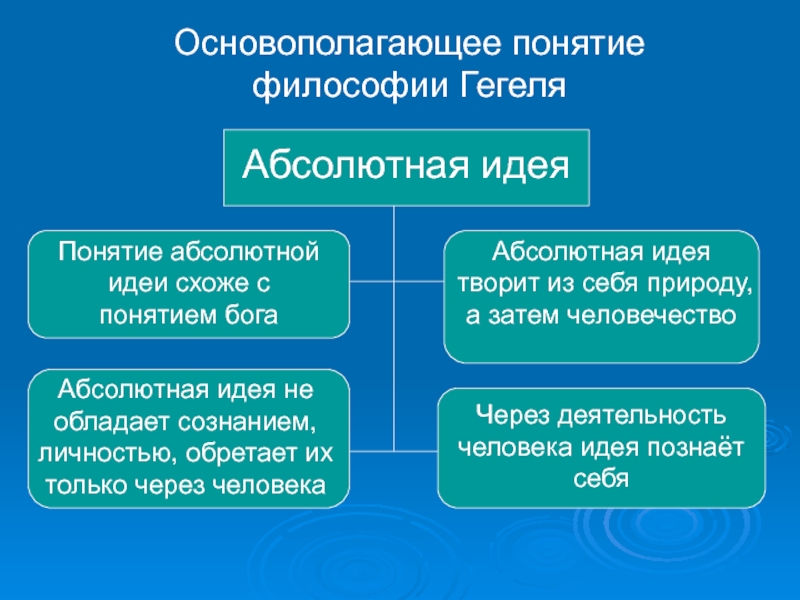 Основополагающее понятие философии Гегеля

Абсолютная идея

Понятие абсолютной идеи схоже с понятием бога

Абсолютная идея творит из себя природу, а затем человечество

Абсолютная идея не обладает сознанием, личностью, обретает их только через человека

Через деятельность человека идея познаёт себя